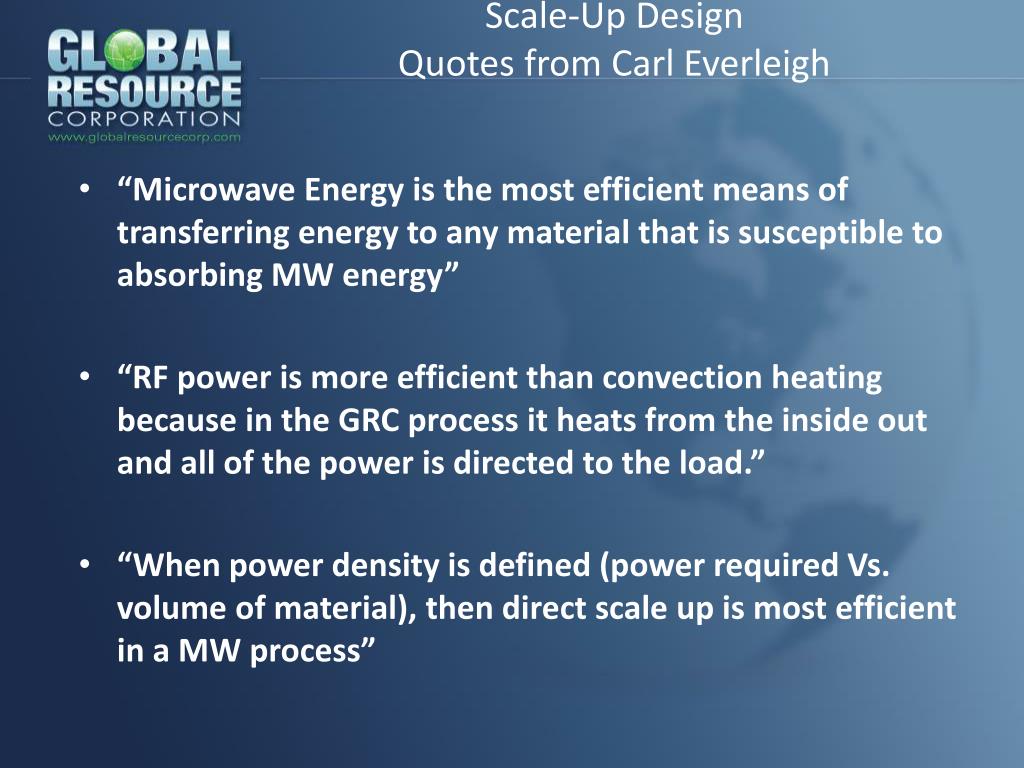 GLOBAL RESOURCE CORPORATION
www.globalresourcecorp.com

Scale-Up Design
Quotes from Carl Everleigh

• “Microwave Energy is the most efficient means of transferring energy to any material that is susceptible to absorbing MW energy”

• “RF power is more efficient than convection heating because in the GRC process it heats from the inside out and all of the power is directed to the load.”

• “When power density is defined (power required Vs. volume of material), then direct scale up is most efficient in a MW process”